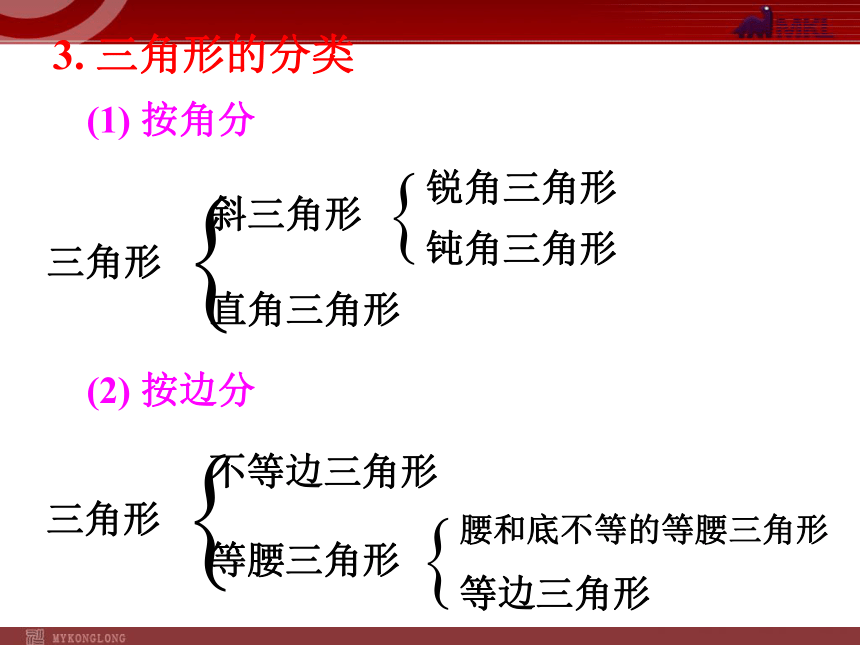 MKL

3. 三角形的分类

(1) 按角分

三角形 斜三角形 锐角三角形 钝角三角形 直角三角形

(2) 按边分

三角形 不等边三角形 等腰三角形 腰和底不等的等腰三角形 等边三角形

MYKONGLONG